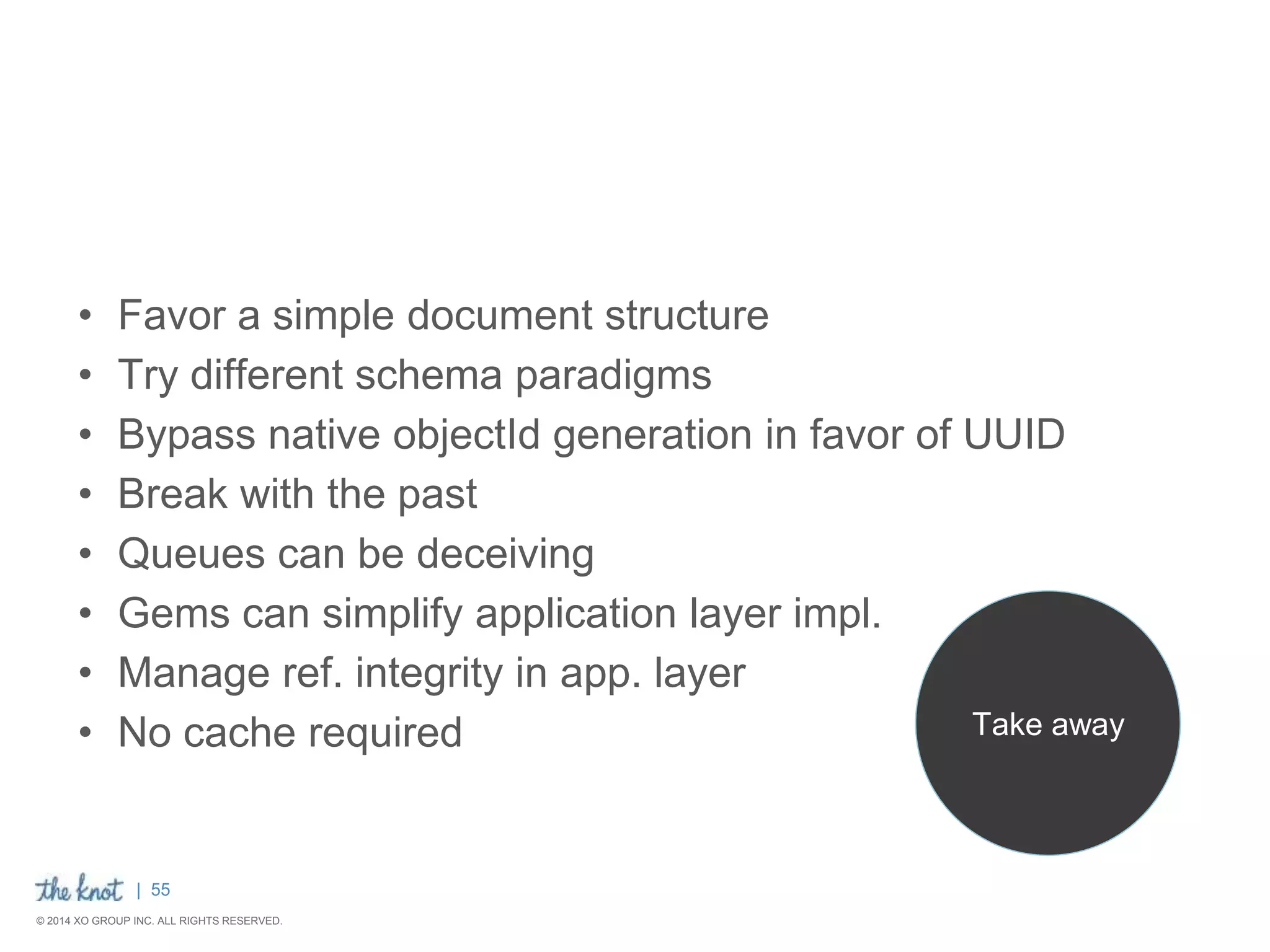 • Favor a simple document structure
• Try different schema paradigms
• Bypass native objectId generation in favor of UUID
• Break with the past
• Queues can be deceiving
• Gems can simplify application layer impl.
• Manage ref. integrity in app. layer
• No cache required

Take away

the knot | 55

© 2014 XO GROUP INC. ALL RIGHTS RESERVED.